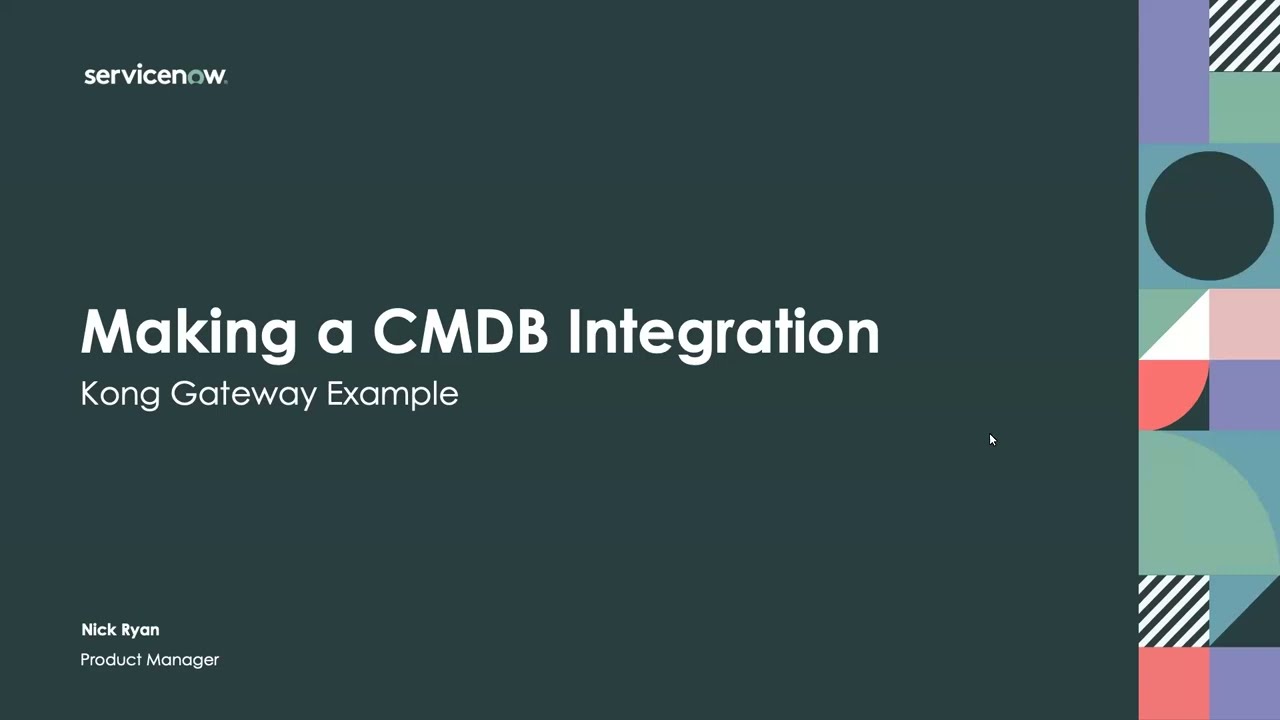 servicenow.

Making a CMDB Integration
Kong Gateway Example

Nick Ryan
Product Manager